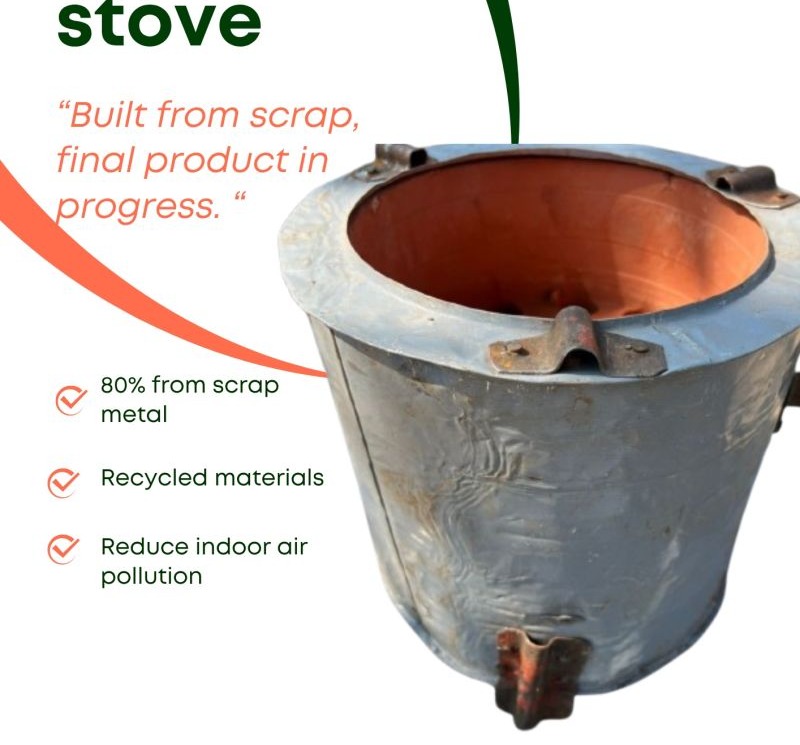 stove

“Built from scrap, final product in progress. “

80% from scrap metal

Recycled materials

Reduce indoor air pollution